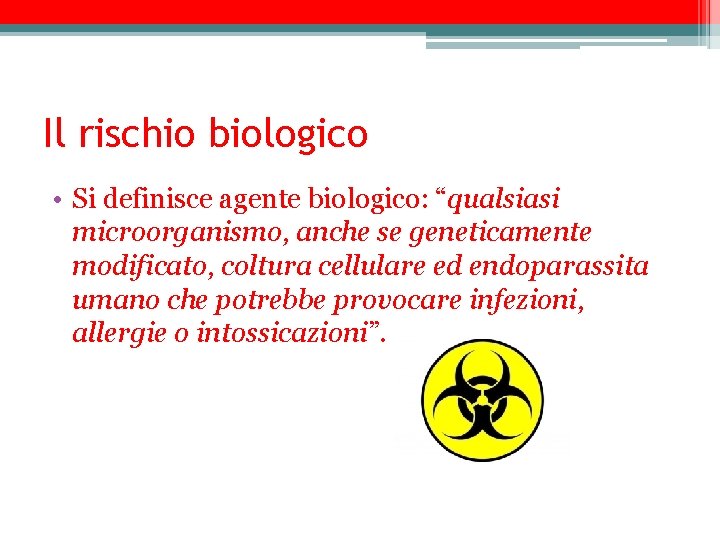 Il rischio biologico

• Si definisce agente biologico: “qualsiasi microorganismo, anche se geneticamente modificato, coltura cellulare ed endoparassita umano che potrebbe provocare infezioni, allergie o intossicazioni”.